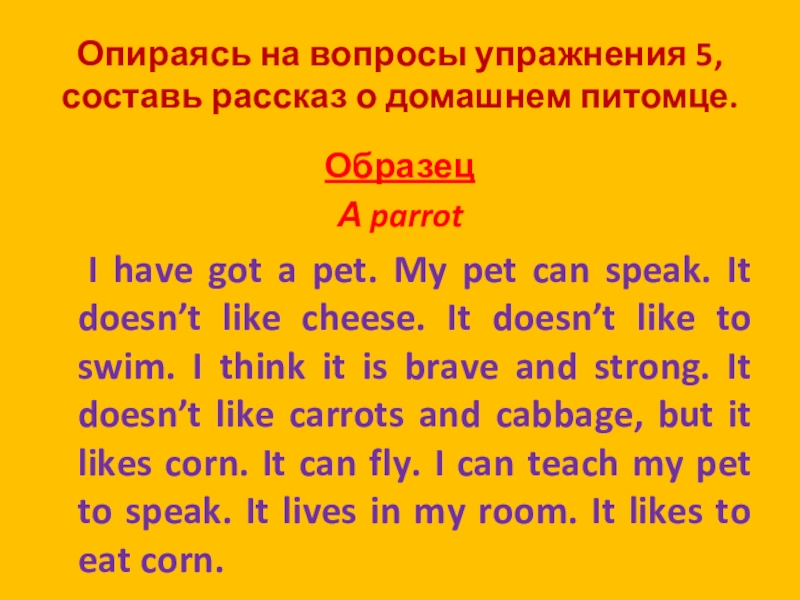 Опираясь на вопросы упражнения 5, составь рассказ о домашнем питомце.

Образец

A parrot

I have got a pet. My pet can speak. It doesn’t like cheese. It doesn’t like to swim. I think it is brave and strong. It doesn’t like carrots and cabbage, but it likes corn. It can fly. I can teach my pet to speak. It lives in my room. It likes to eat corn.